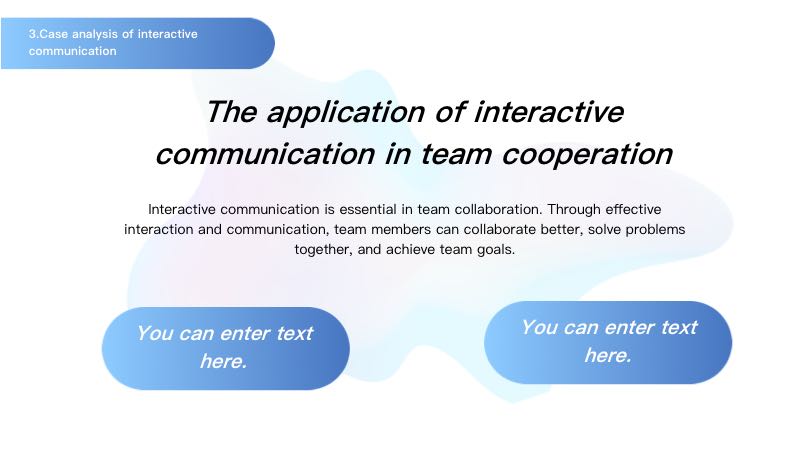 3.Case analysis of interactive communication

The application of interactive communication in team cooperation

Interactive communication is essential in team collaboration. Through effective interaction and communication, team members can collaborate better, solve problems together, and achieve team goals.

You can enter text here.

You can enter text here.